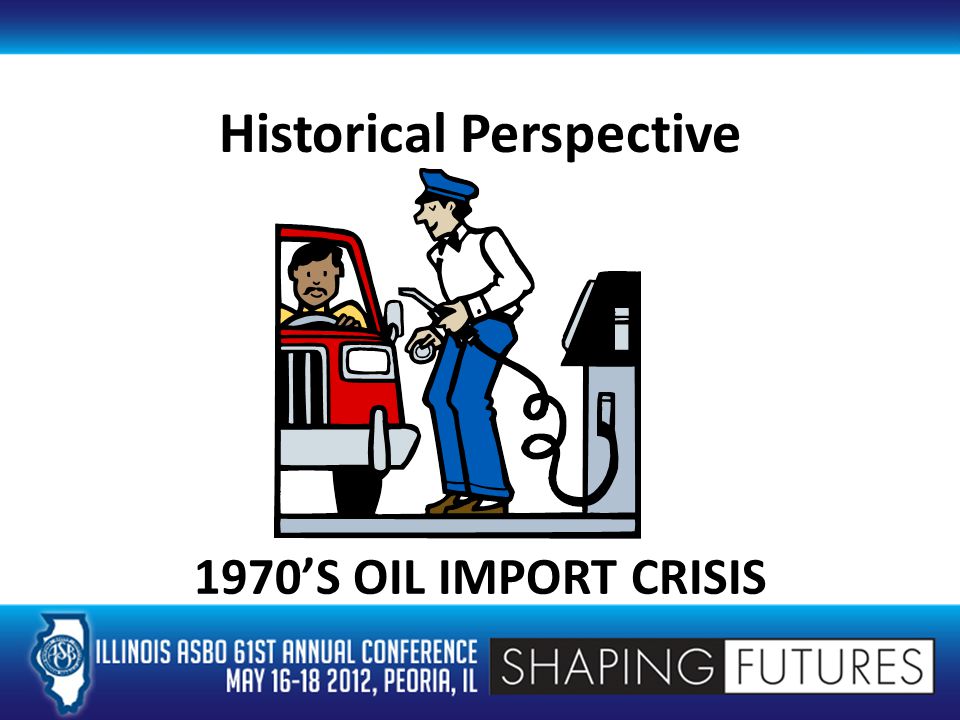 Historical Perspective

1970’S OIL IMPORT CRISIS

ASBO

ILLINOIS ASBO 61ST ANNUAL CONFERENCE
MAY 16-18 2012, PEORIA, IL

SHAPING FUTURES